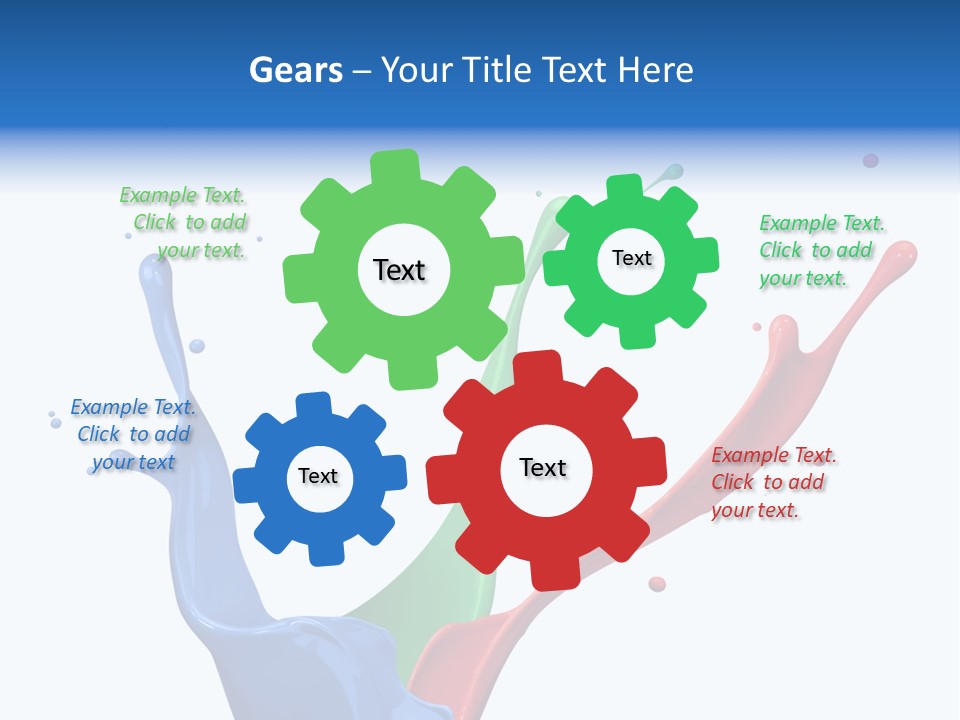 Gears – Your Title Text Here

Example Text. Click to add your text.

Text

Text

Example Text. Click to add your text.

Example Text. Click to add your text

Text

Text

Example Text. Click to add your text.